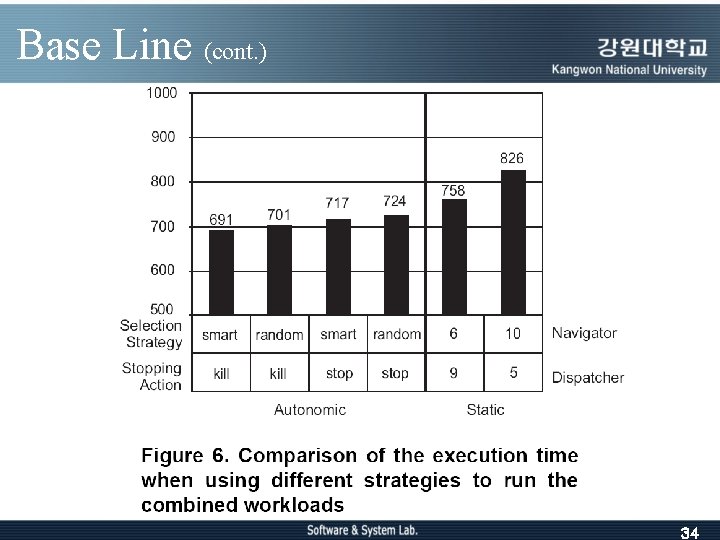 Base Line (cont.)

강원대학교
Kangwon National University

1000
900
800
700
600
500

691 701 717 724 758 826

| Selection Strategy | smart | random | smart | random | 6 | 10 | Navigator |
|---|---|---|---|---|---|---|---|
| Stopping Action | kill | kill | stop | stop | 9 | 5 | Dispatcher |

Autonomic Static

Figure 6. Comparison of the execution time when using different strategies to run the combined workloads

Software & System Lab.

34